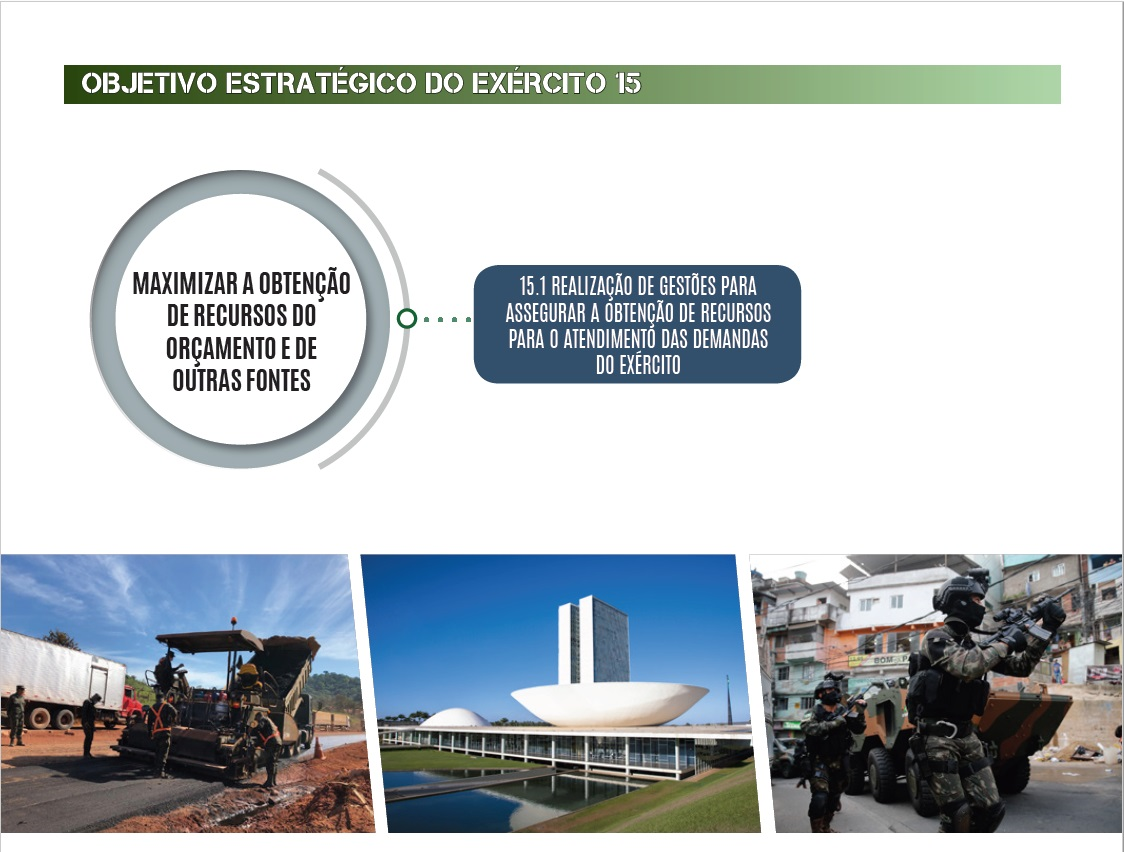 OBJETIVO ESTRATÉGICO DO EXÉRCITO 15

MAXIMIZAR A OBTENÇÃO DE RECURSOS DO ORÇAMENTO E DE OUTRAS FONTES

15.1 REALIZAÇÃO DE GESTÕES PARA ASSEGURAR A OBTENÇÃO DE RECURSOS PARA O ATENDIMENTO DAS DEMANDAS DO EXÉRCITO

BOM